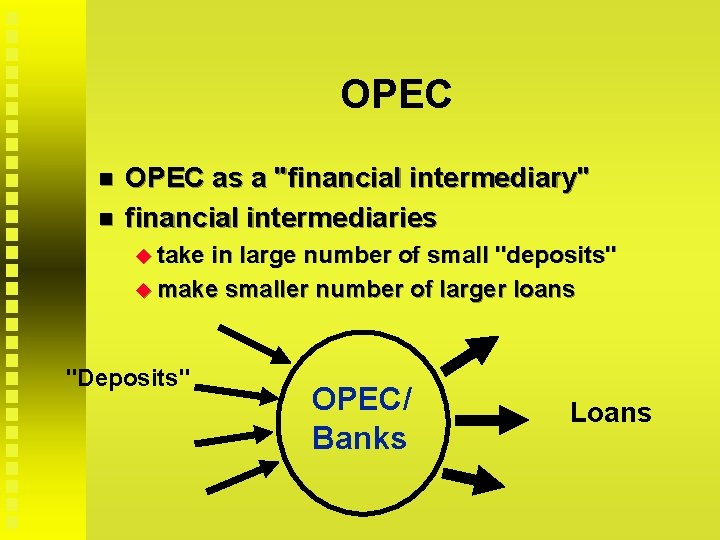 OPEC

OPEC as a "financial intermediary"
financial intermediaries
take in large number of small "deposits"
make smaller number of larger loans

"Deposits"

OPEC/ Banks

Loans